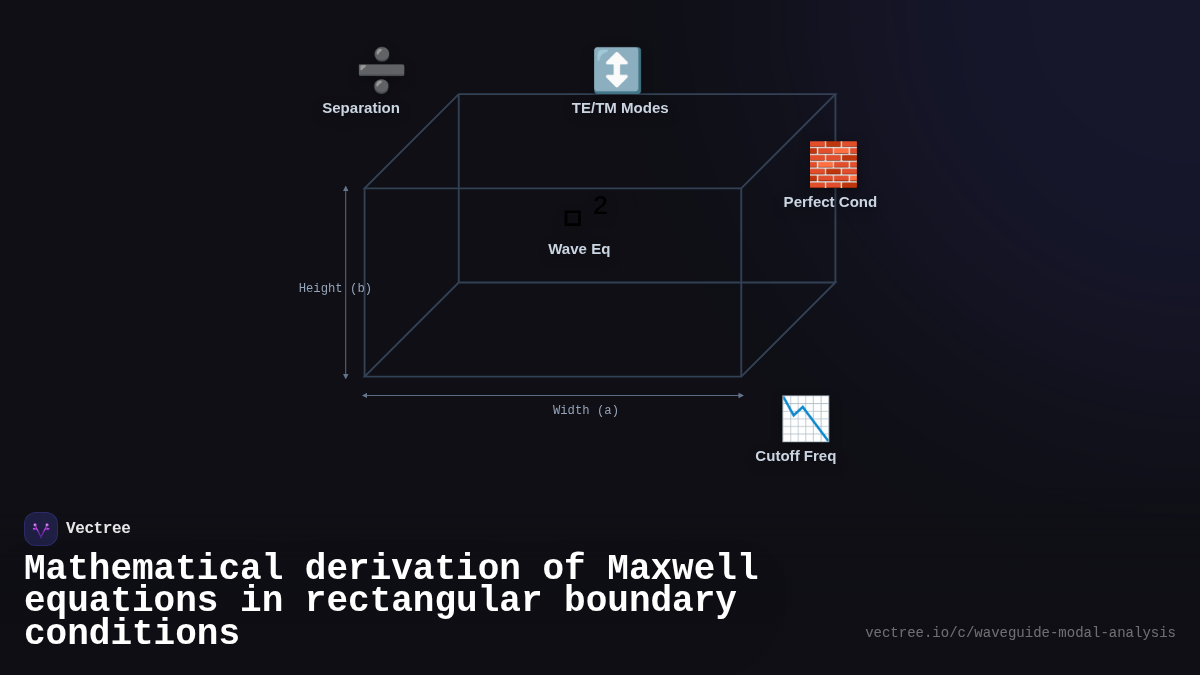 Separation

TE/TM Modes

Perfect Cond

$\square^2$

Wave Eq

Height (b)

Width (a)

Cutoff Freq

Vectree

Mathematical derivation of Maxwell equations in rectangular boundary conditions

vectree.io/c/waveguide-modal-analysis